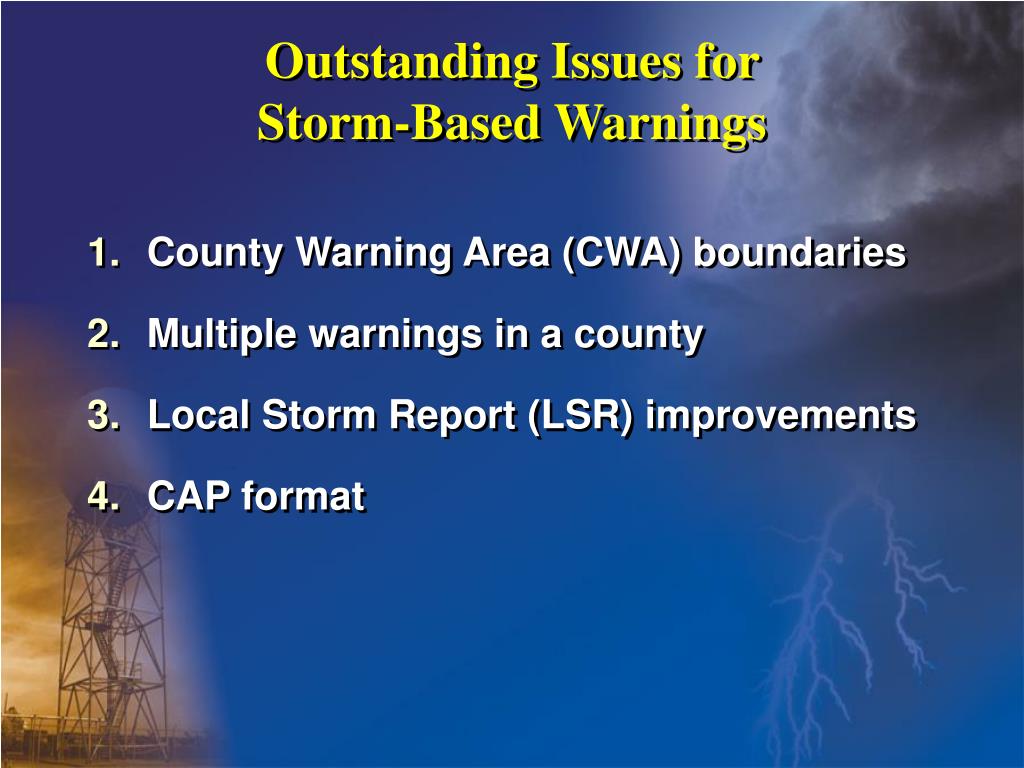 Outstanding Issues for Storm-Based Warnings

1. County Warning Area (CWA) boundaries
2. Multiple warnings in a county
3. Local Storm Report (LSR) improvements
4. CAP format